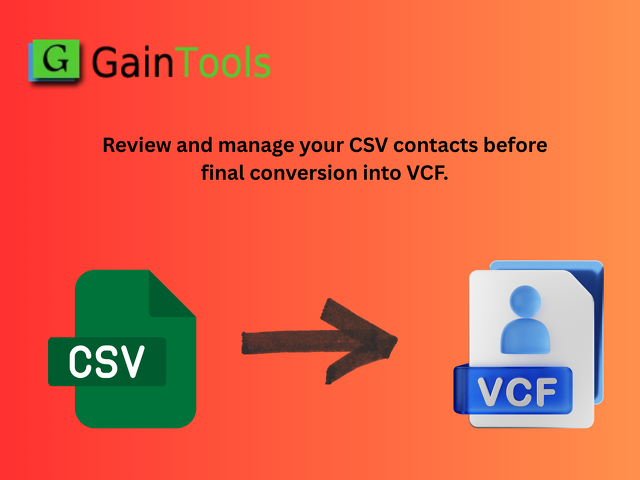 G GainTools

Review and manage your CSV contacts before final conversion into VCF.

CSV

VCF